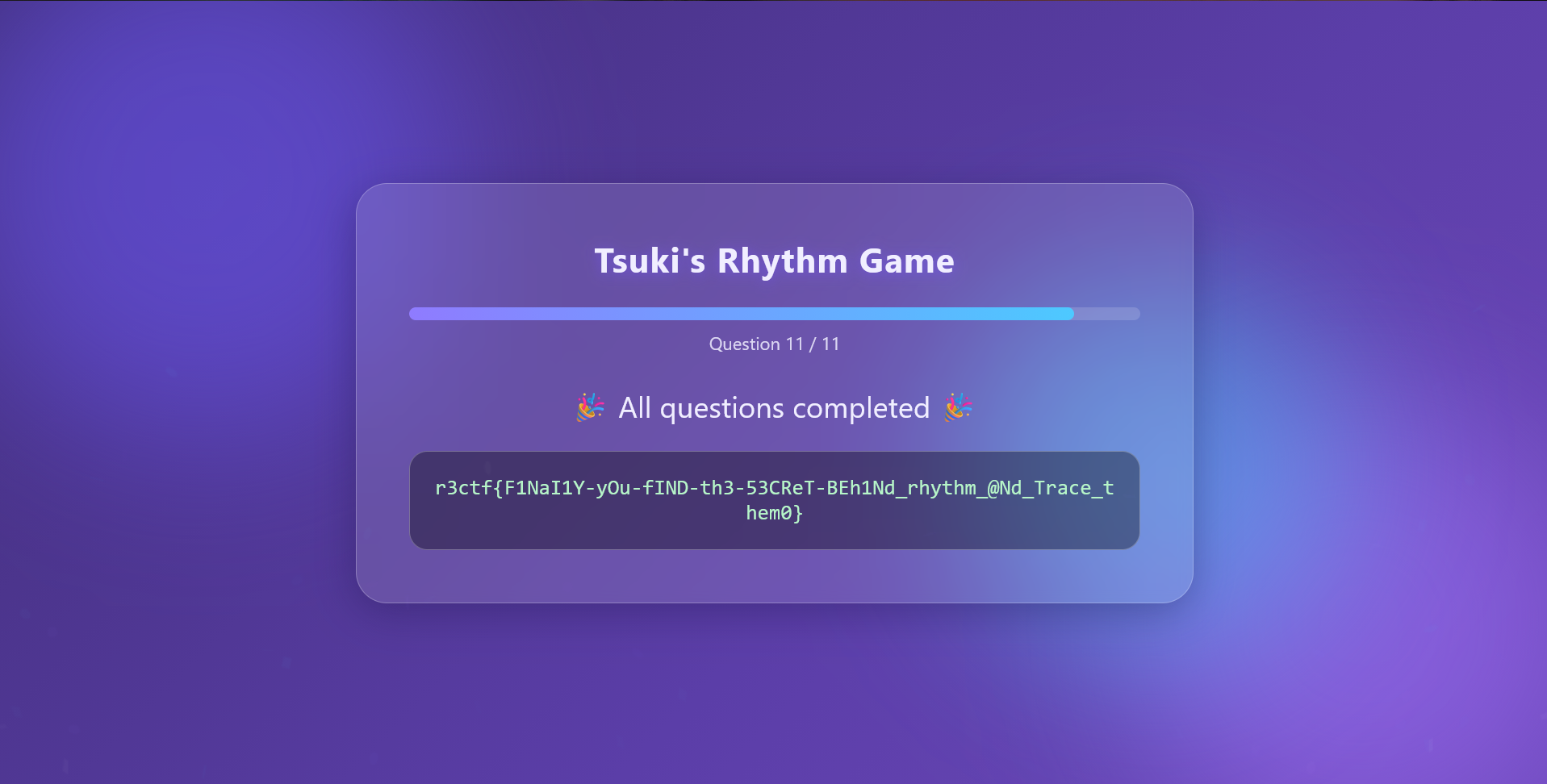 Tsuki's Rhythm Game

Question 11 / 11

🎉 All questions completed 🎉

r3ctf{F1NaI1Y-yOu-fIND-th3-53CReT-BEh1Nd_rhythm_@Nd_Trace_them0}